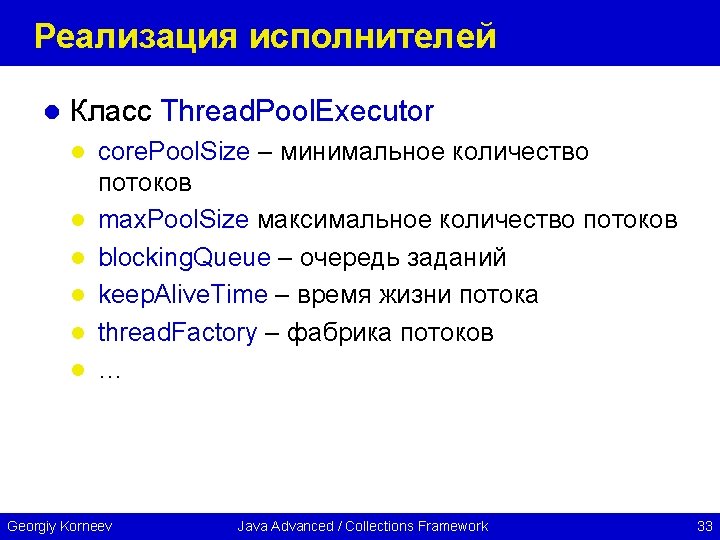 Реализация исполнителей

Класс ThreadPoolExecutor

corePoolSize – минимальное количество потоков

maxPoolSize максимальное количество потоков

blockingQueue – очередь заданий

keepAliveTime – время жизни потока

threadFactory – фабрика потоков

…

Georgiy Korneev Java Advanced / Collections Framework 33